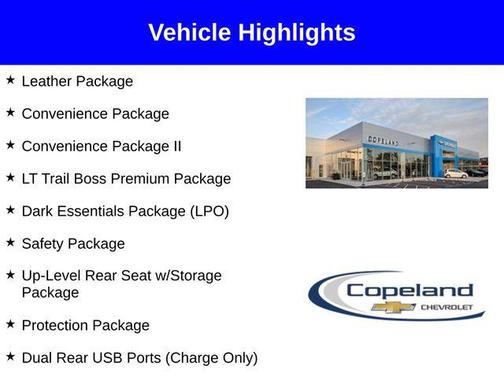 Vehicle Highlights

★ Leather Package

★ Convenience Package

★ Convenience Package II

★ LT Trail Boss Premium Package

★ Dark Essentials Package (LPO)

★ Safety Package

★ Up-Level Rear Seat w/Storage Package

★ Protection Package

★ Dual Rear USB Ports (Charge Only)

COPELAND

Copeland
CHEVROLET